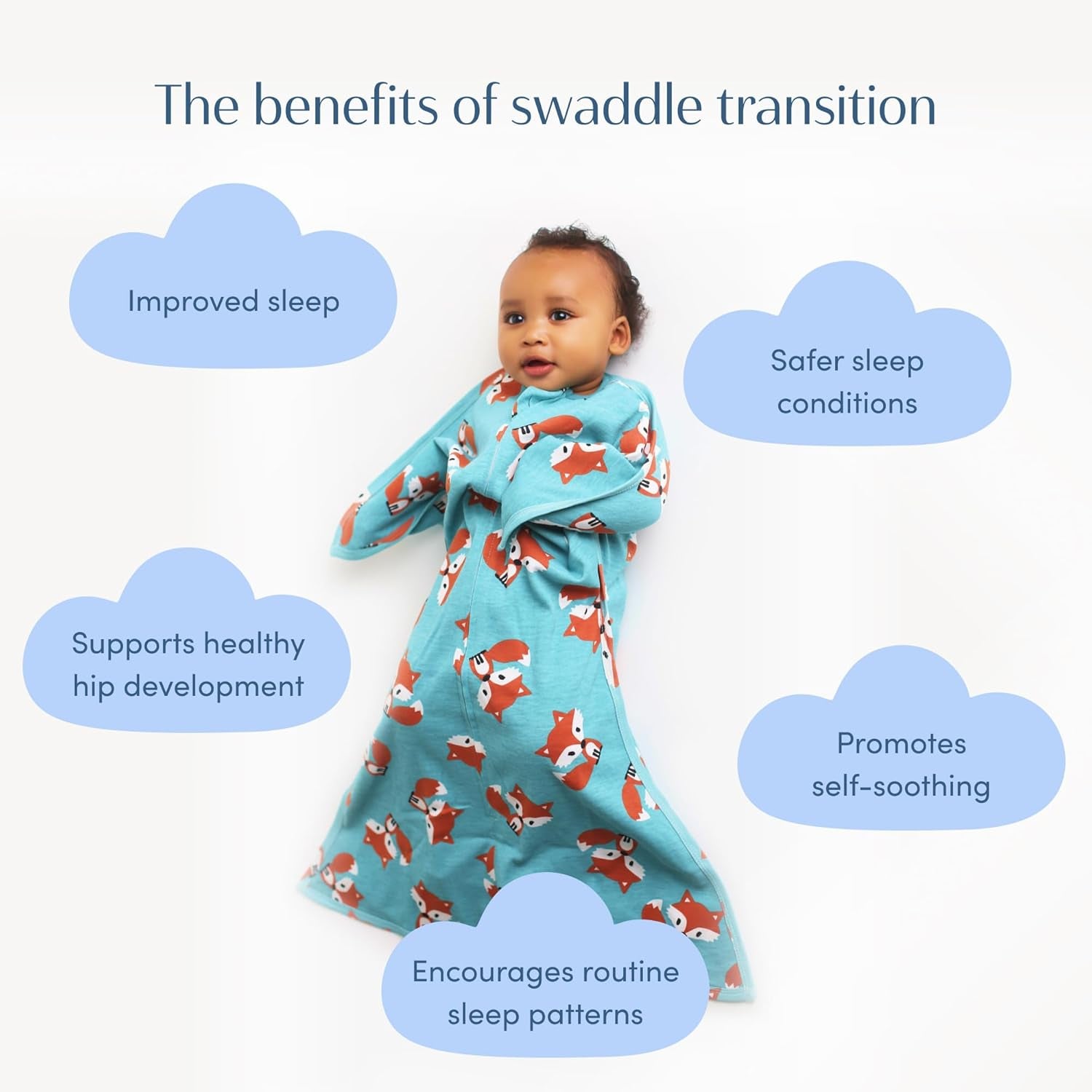 The benefits of swaddle transition

Improved sleep

Safer sleep conditions

Supports healthy hip development

Promotes self-soothing

Encourages routine sleep patterns